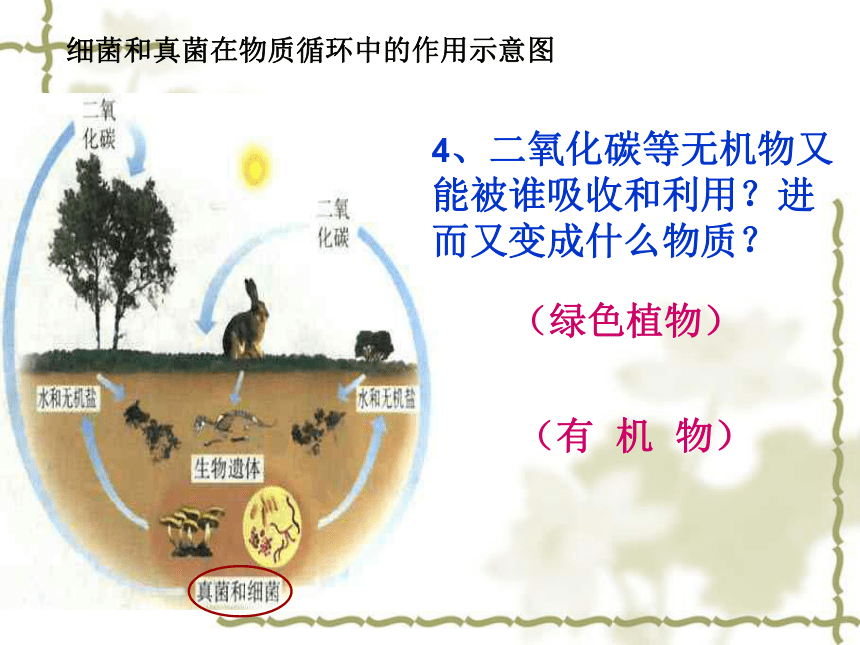 细菌和真菌在物质循环中的作用示意图

二氧化碳

二氧化碳

水和无机盐

水和无机盐

生物遗体

真菌和细菌

4、二氧化碳等无机物又能被谁吸收和利用？进而又变成什么物质？

（绿色植物）

（有 机 物）